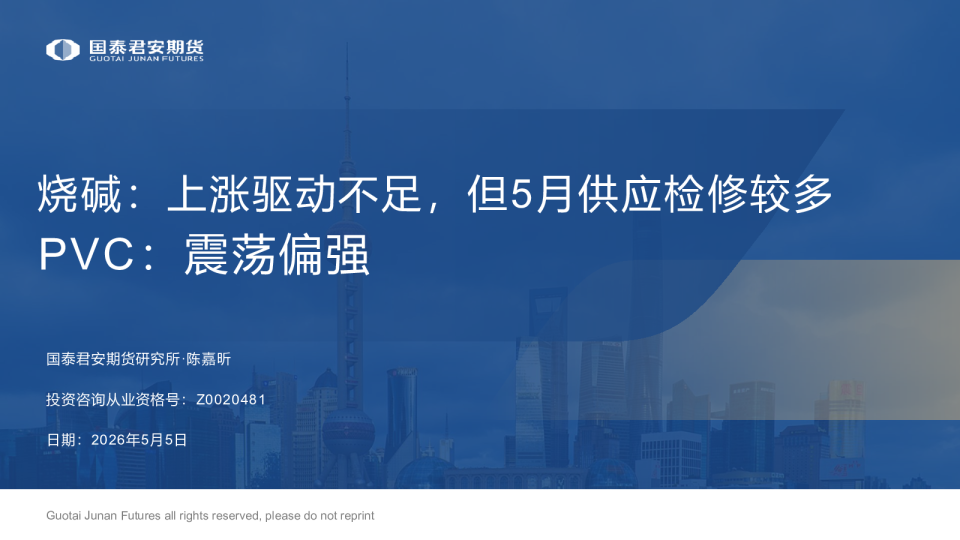 国泰君安期货
GUOTAI JUNAN FUTURES

烧碱：上涨驱动不足，但5月供应检修较多
PVC：震荡偏强

国泰君安期货研究所·陈嘉昕

投资咨询从业资格号：Z0020481

日期：2026年5月5日

Guotai Junan Futures all rights reserved, please do not reprint